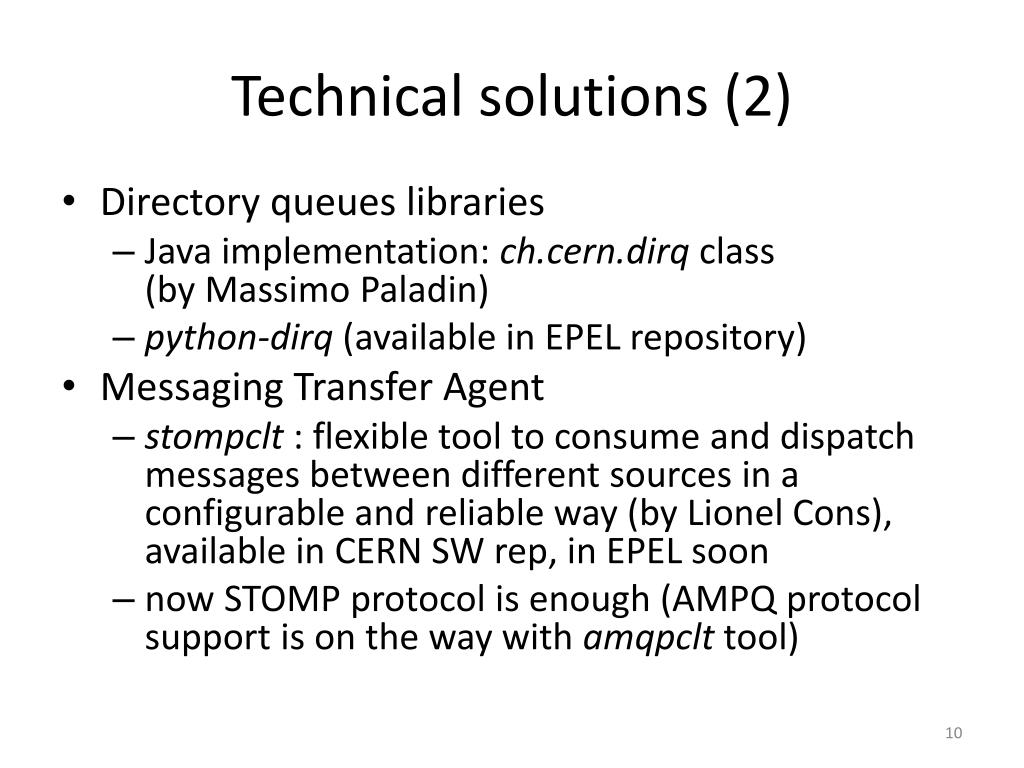 Technical solutions (2)

• Directory queues libraries
– Java implementation: ch.cern.dirq class (by Massimo Paladin)
– python-dirq (available in EPEL repository)
• Messaging Transfer Agent
– stompclt : flexible tool to consume and dispatch messages between different sources in a configurable and reliable way (by Lionel Cons), available in CERN SW rep, in EPEL soon
– now STOMP protocol is enough (AMPQ protocol support is on the way with amqpclt tool)

10